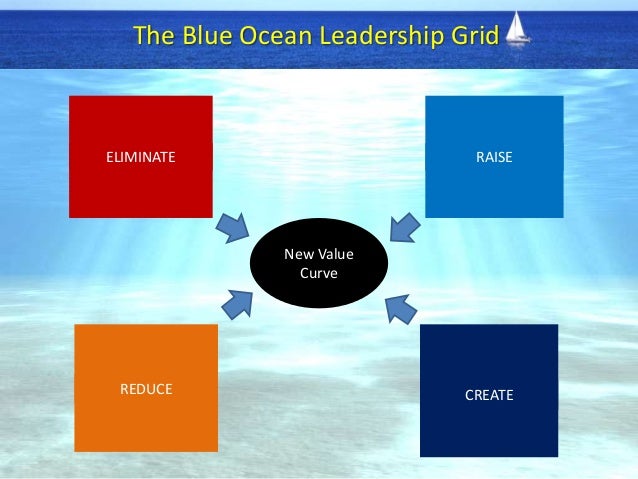 The Blue Ocean Leadership Grid

ELIMINATE

RAISE

New Value Curve

REDUCE

CREATE